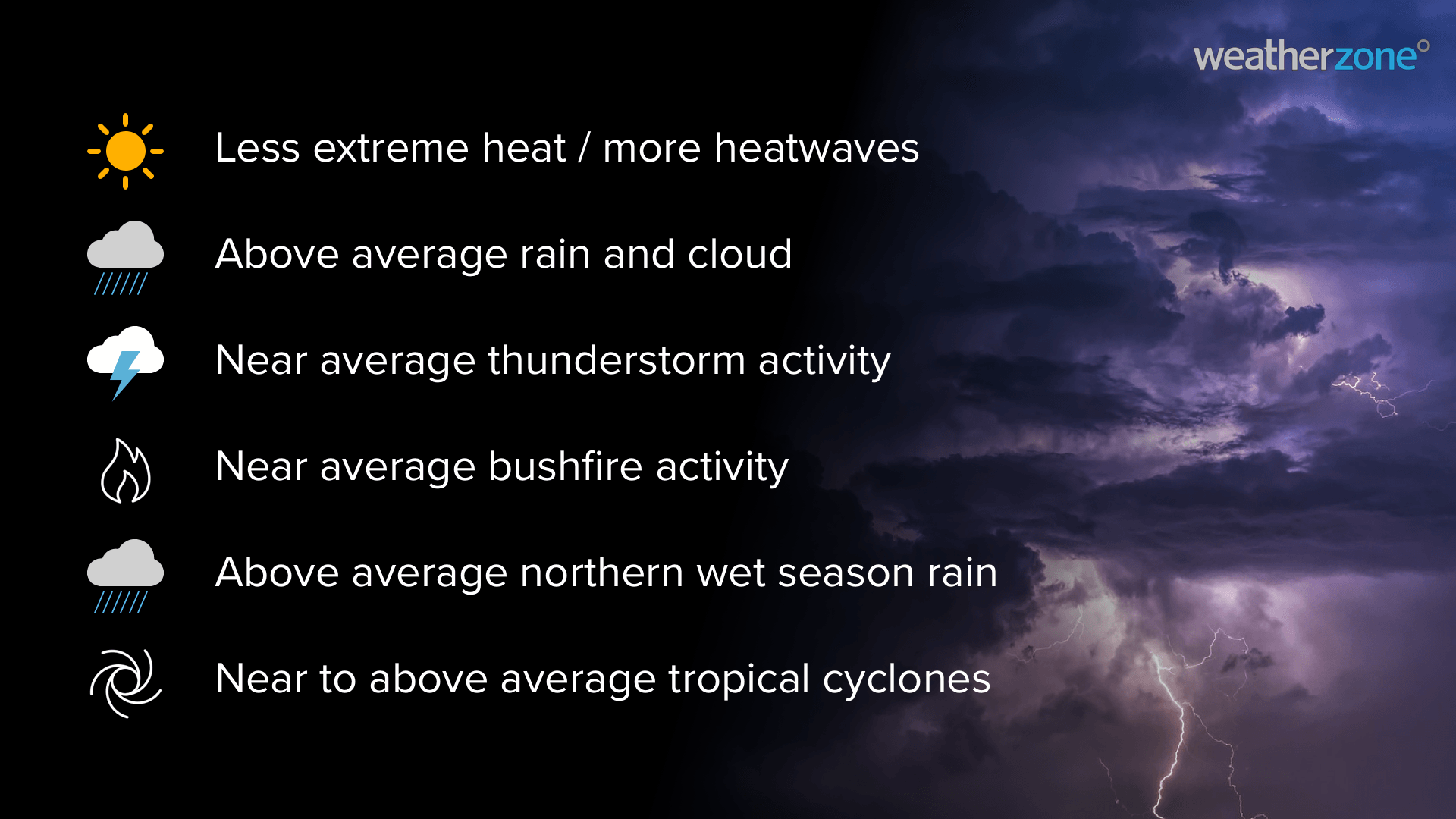 weatherzone°

Less extreme heat / more heatwaves

Above average rain and cloud

Near average thunderstorm activity

Near average bushfire activity

Above average northern wet season rain

Near to above average tropical cyclones